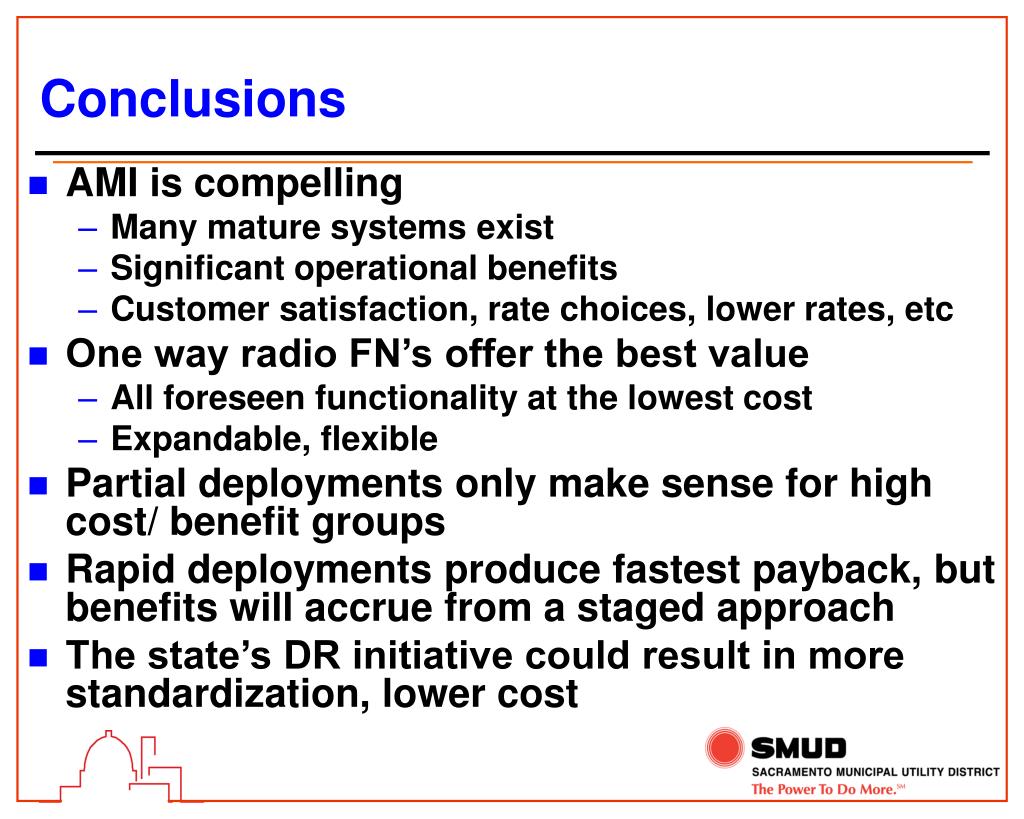 Conclusions

- AMI is compelling
  – Many mature systems exist
  – Significant operational benefits
  – Customer satisfaction, rate choices, lower rates, etc
- One way radio FN's offer the best value
  – All foreseen functionality at the lowest cost
  – Expandable, flexible
- Partial deployments only make sense for high cost/ benefit groups
- Rapid deployments produce fastest payback, but benefits will accrue from a staged approach
- The state's DR initiative could result in more standardization, lower cost

SMUD
SACRAMENTO MUNICIPAL UTILITY DISTRICT
The Power To Do More.℠